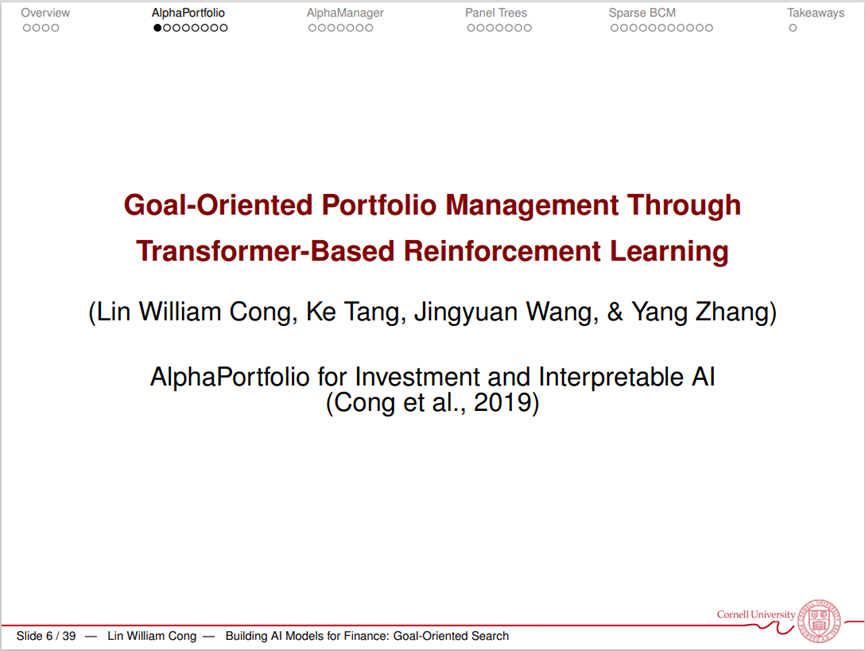 Overview AlphaPortfolio AlphaManager Panel Trees Sparse BCM Takeaways

Goal-Oriented Portfolio Management Through Transformer-Based Reinforcement Learning

(Lin William Cong, Ke Tang, Jingyuan Wang, & Yang Zhang)

AlphaPortfolio for Investment and Interpretable AI (Cong et al., 2019)

Cornell University

Slide 6 / 39 — Lin William Cong — Building AI Models for Finance: Goal-Oriented Search